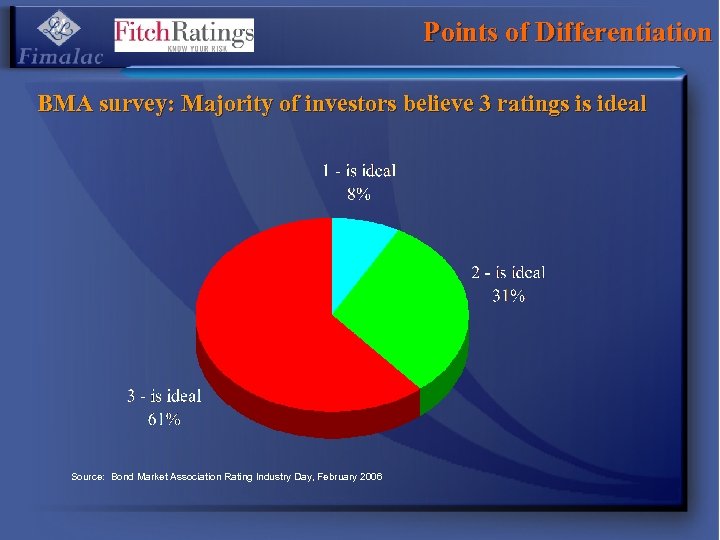 Fimalac

FitchRatings
KNOW YOUR RISK

Points of Differentiation

BMA survey: Majority of investors believe 3 ratings is ideal

1 - is ideal
8%

2 - is ideal
31%

3 - is ideal
61%

Source: Bond Market Association Rating Industry Day, February 2006